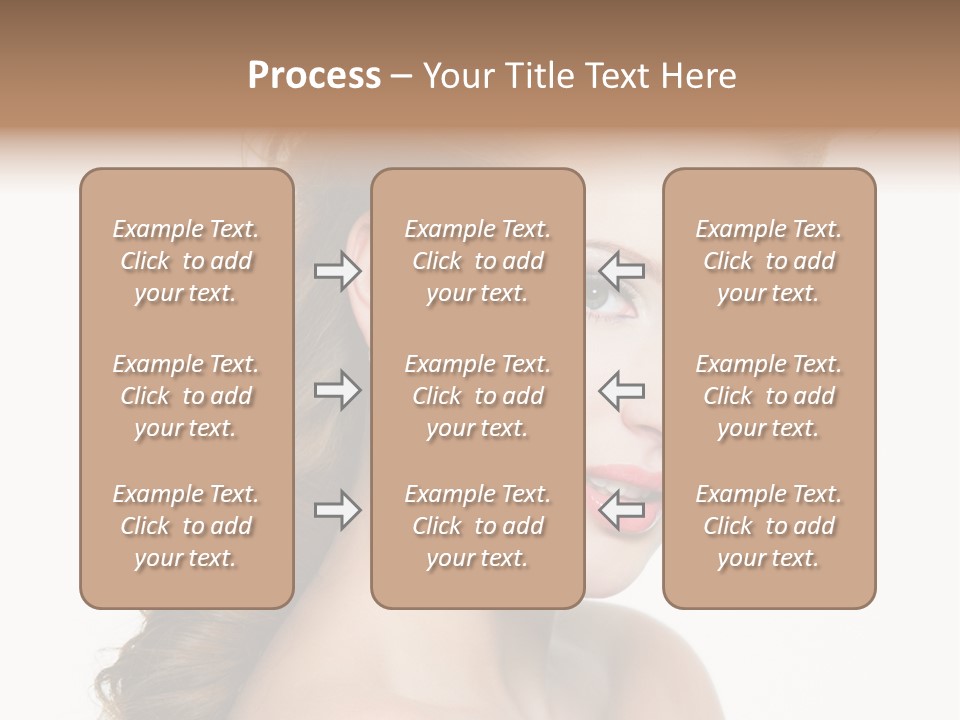 Process – Your Title Text Here

Example Text. Click to add your text.

Example Text. Click to add your text.

Example Text. Click to add your text.

Example Text. Click to add your text.

Example Text. Click to add your text.

Example Text. Click to add your text.

Example Text. Click to add your text.

Example Text. Click to add your text.

Example Text. Click to add your text.